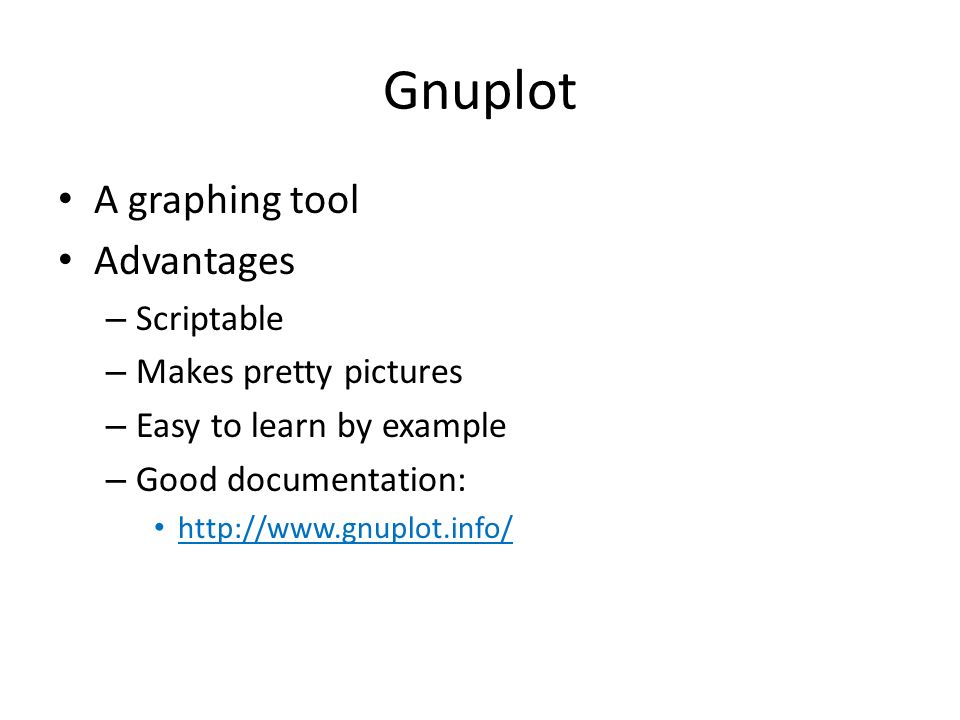 Gnuplot

• A graphing tool
• Advantages
– Scriptable
– Makes pretty pictures
– Easy to learn by example
– Good documentation:
• http://www.gnuplot.info/